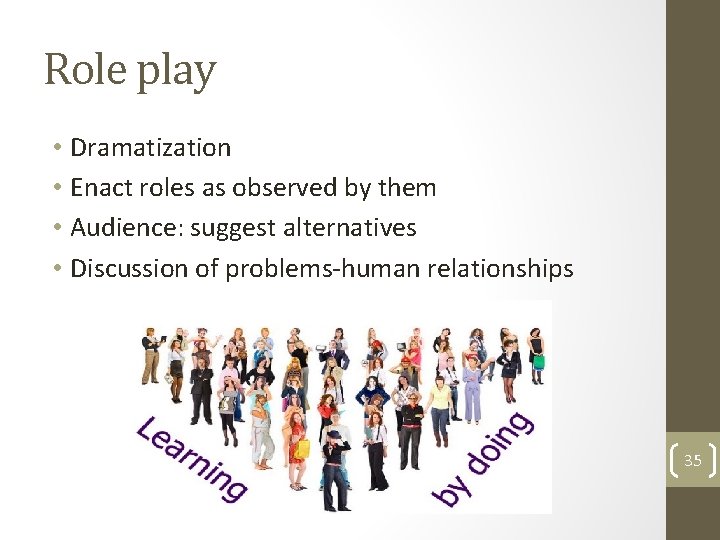 Role play

• Dramatization
• Enact roles as observed by them
• Audience: suggest alternatives
• Discussion of problems-human relationships

Learning by doing

35